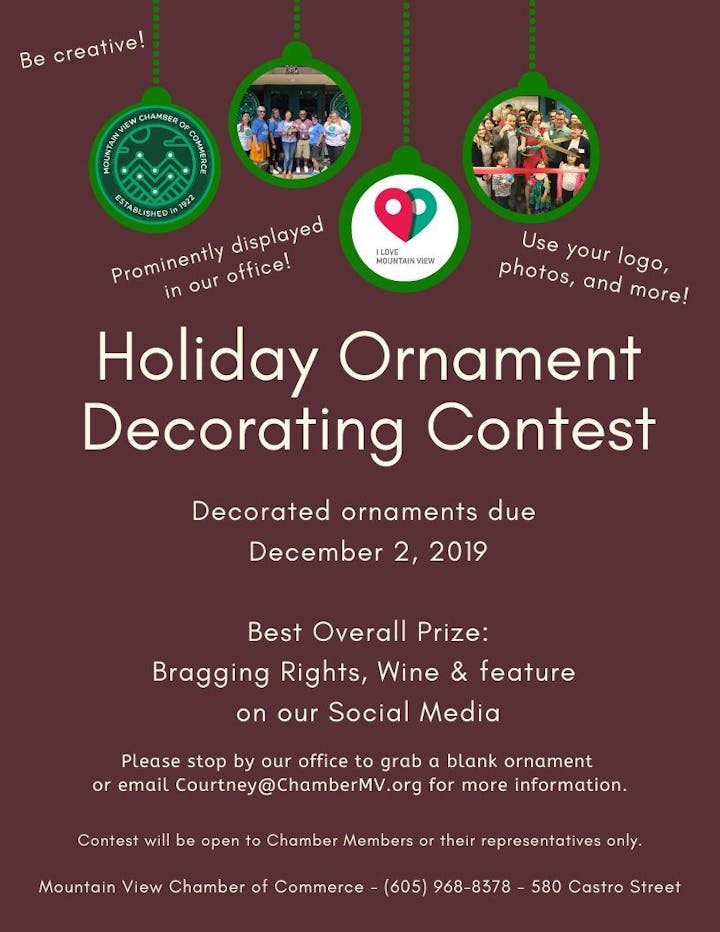 Be creative!

MOUNTAIN VIEW CHAMBER OF COMMERCE
ESTABLISHED in 1922

I LOVE MOUNTAIN VIEW

Prominently displayed in our office!

Use your logo, photos, and more!

Holiday Ornament Decorating Contest

Decorated ornaments due
December 2, 2019

Best Overall Prize:
Bragging Rights, Wine & feature on our Social Media

Please stop by our office to grab a blank ornament or email Courtney@ChamberMV.org for more information.

Contest will be open to Chamber Members or their representatives only.

Mountain View Chamber of Commerce - (605) 968-8378 - 580 Castro Street